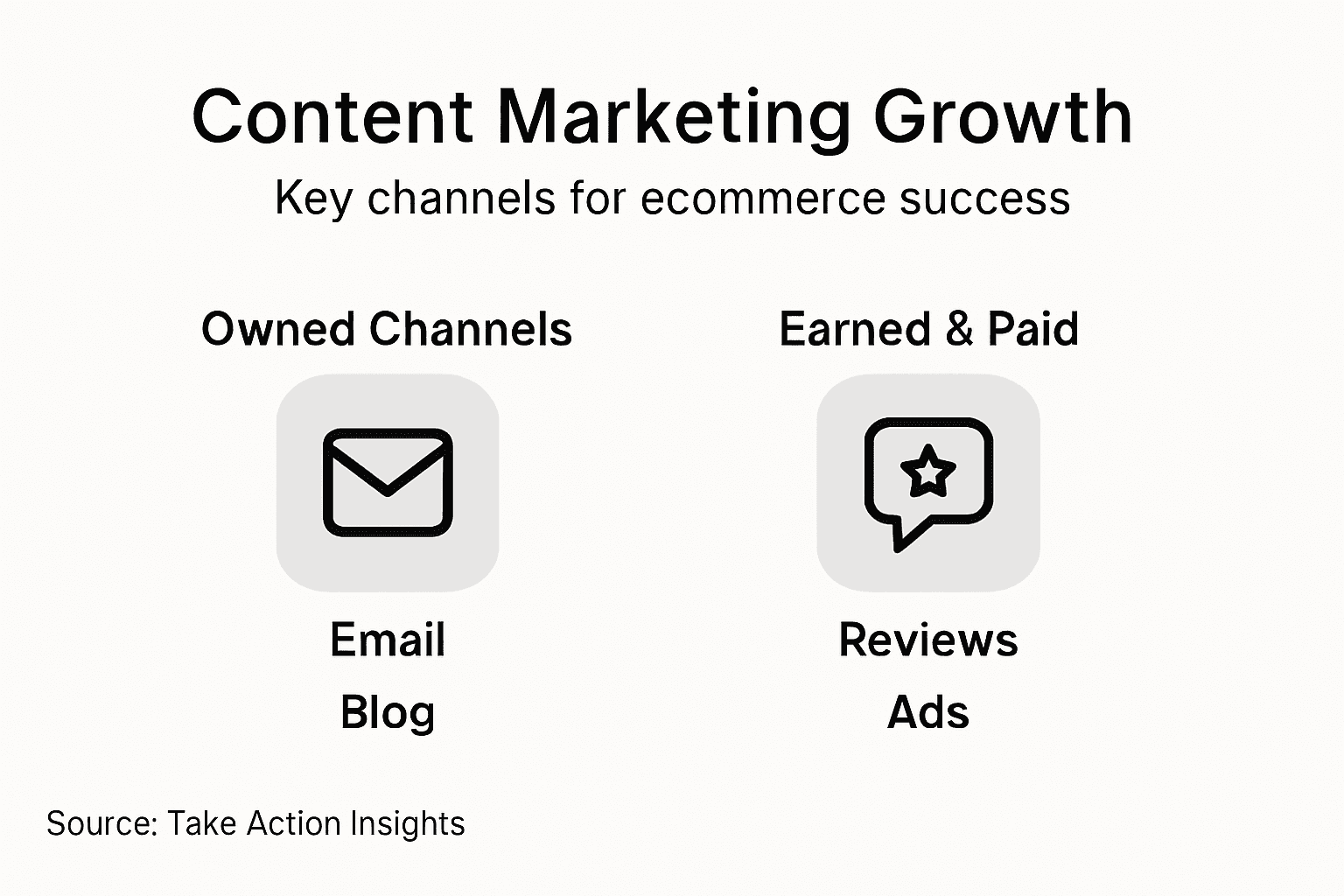 Content Marketing Growth

Key channels for ecommerce success

Owned Channels

Email

Blog

Earned & Paid

Reviews

Ads

Source: Take Action Insights